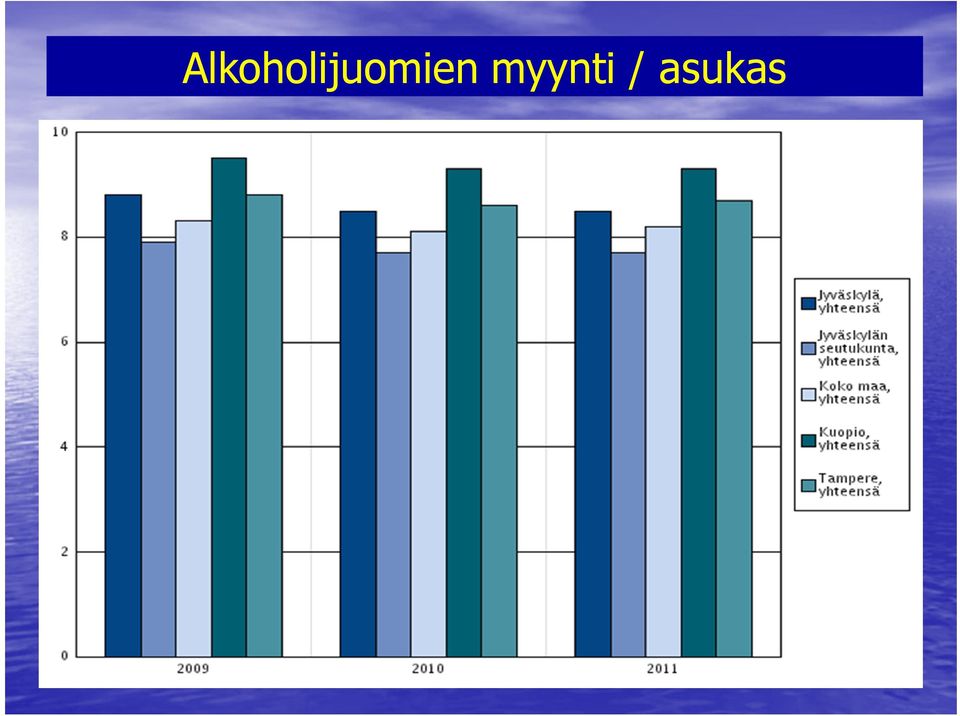 Alkoholijuomien myynti / asukas

10
8
6
4
2
0

2009
2010
2011

Jyväskylä, yhteensä
Jyväskylän seutukunta, yhteensä
Koko maa, yhteensä
Kuopio, yhteensä
Tampere, yhteensä